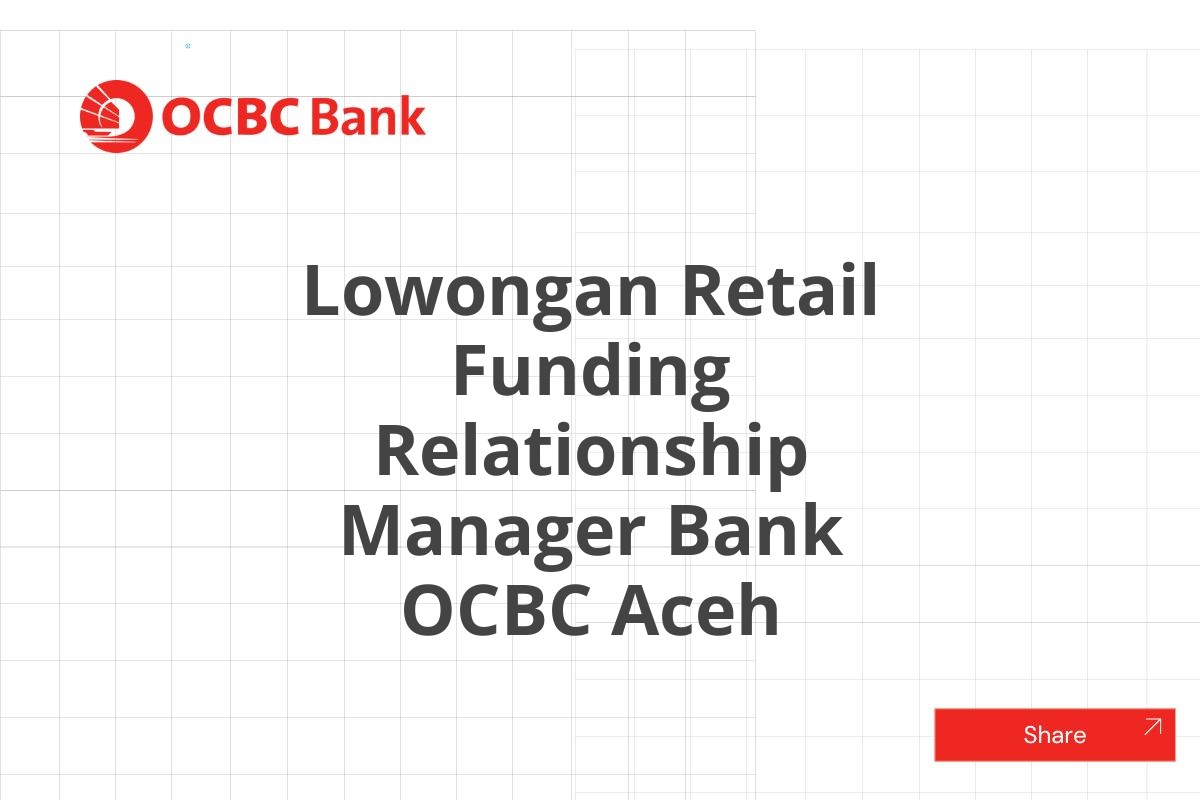 OCBC Bank

Lowongan Retail Funding Relationship Manager Bank OCBC Aceh

Share